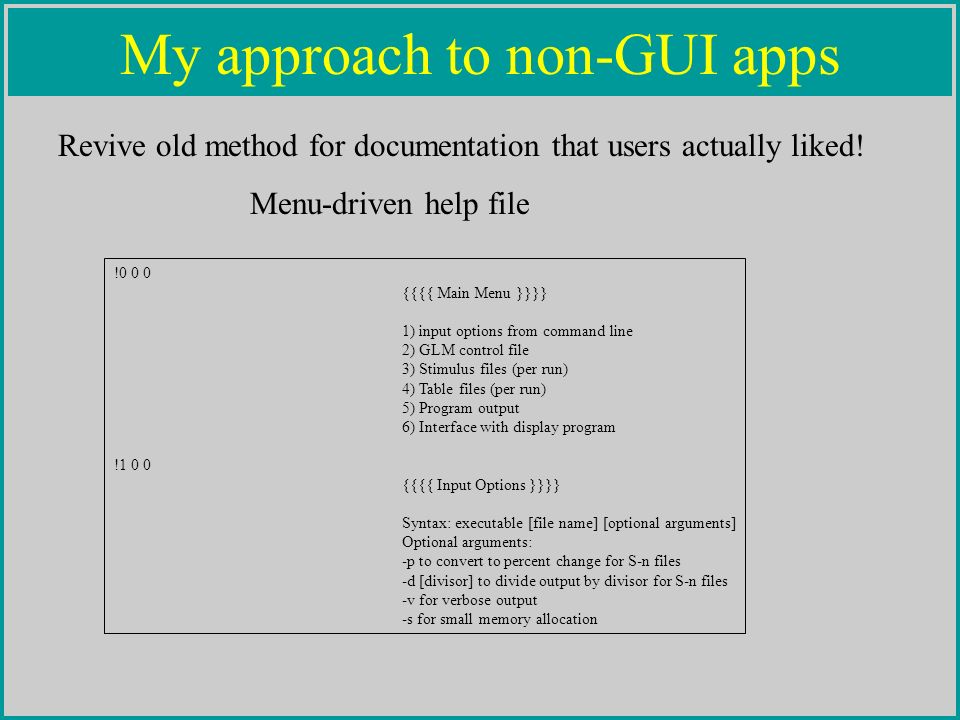 My approach to non-GUI apps

Revive old method for documentation that users actually liked!

Menu-driven help file

!0 0 0

{{{{ Main Menu }}}}

1) input options from command line
2) GLM control file
3) Stimulus files (per run)
4) Table files (per run)
5) Program output
6) Interface with display program

!1 0 0

{{{{ Input Options }}}}

Syntax: executable [file name] [optional arguments]
Optional arguments:
-p to convert to percent change for S-n files
-d [divisor] to divide output by divisor for S-n files
-v for verbose output
-s for small memory allocation